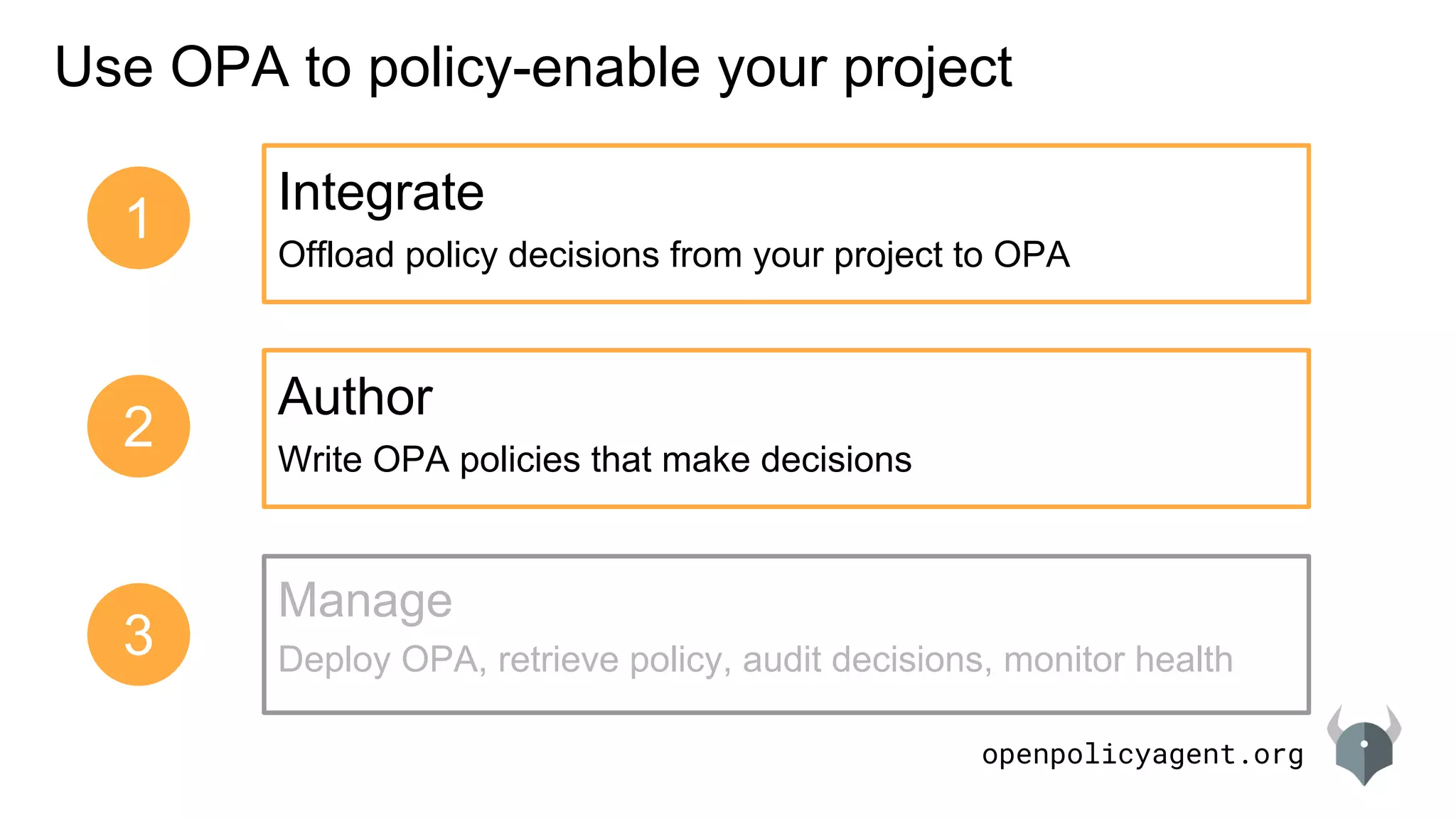 Use OPA to policy-enable your project

1

Integrate

Offload policy decisions from your project to OPA

2

Author

Write OPA policies that make decisions

3

Manage

Deploy OPA, retrieve policy, audit decisions, monitor health

openpolicyagent.org